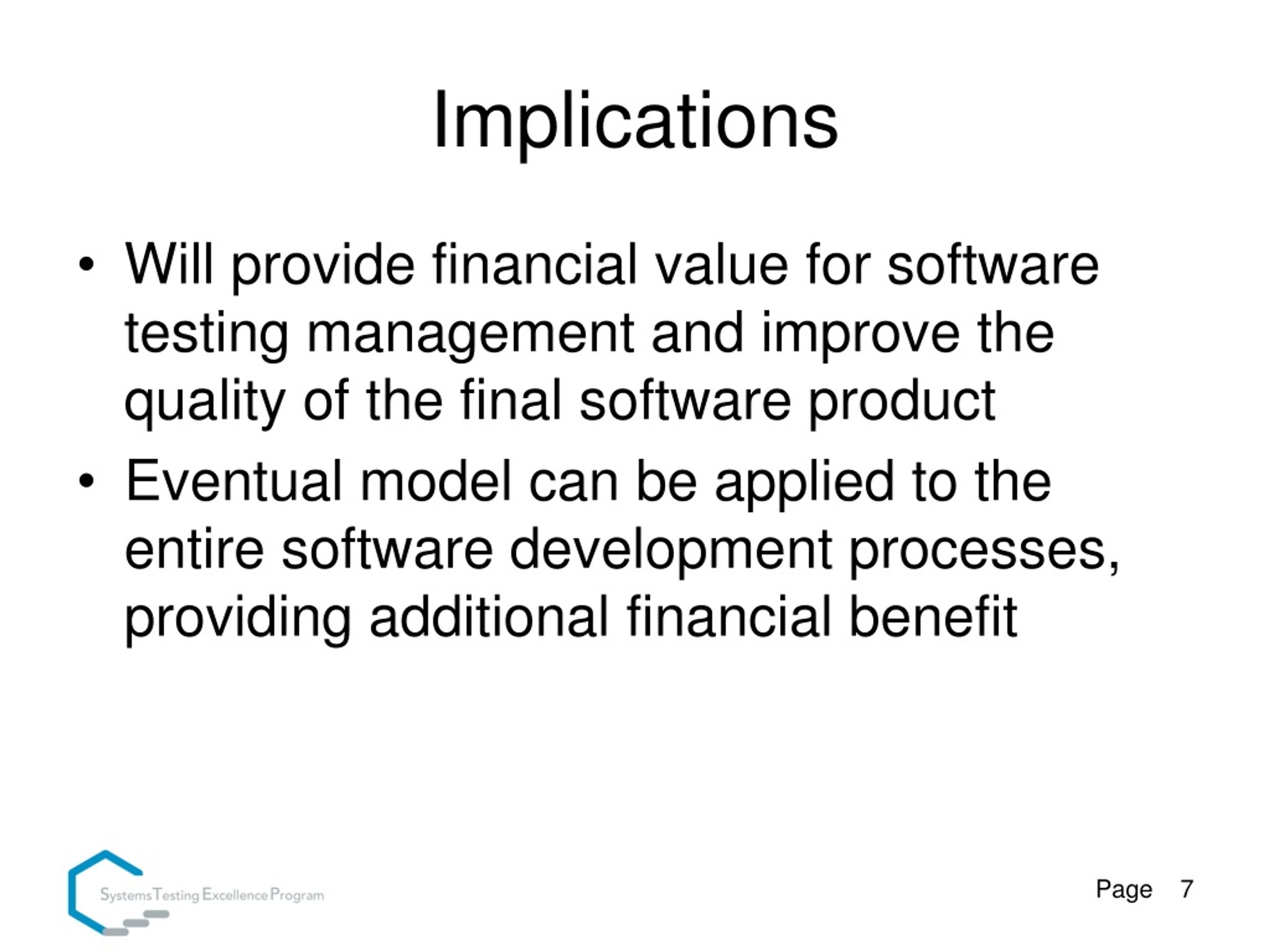 Implications

• Will provide financial value for software testing management and improve the quality of the final software product

• Eventual model can be applied to the entire software development processes, providing additional financial benefit

Systems Testing Excellence Program

Page 7